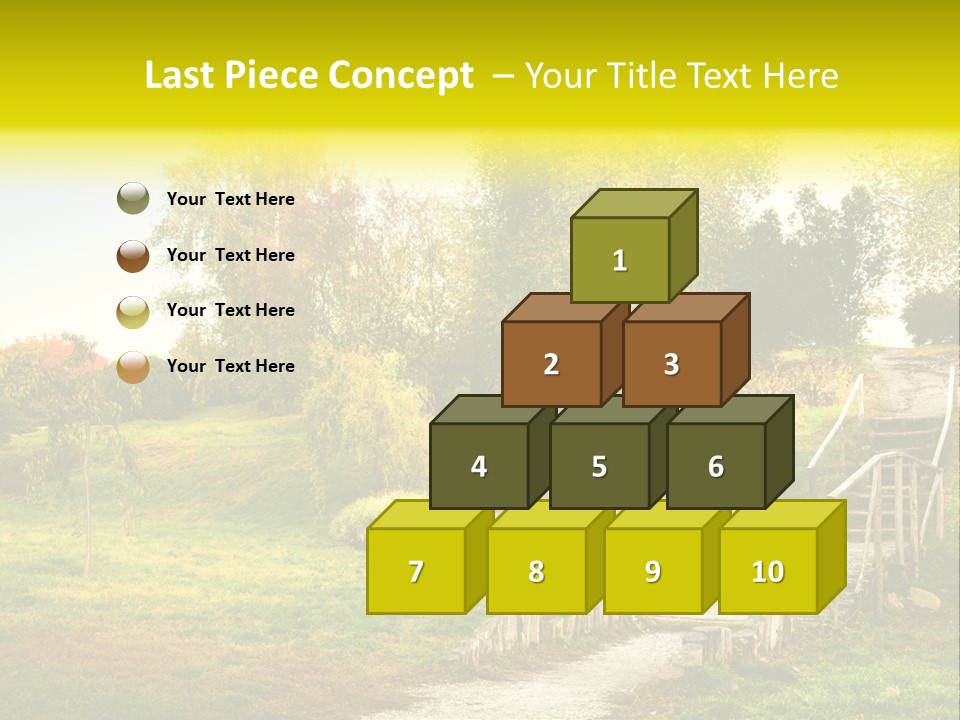 Last Piece Concept – Your Title Text Here

Your Text Here

Your Text Here

Your Text Here

Your Text Here

1

2

3

4

5

6

7

8

9

10